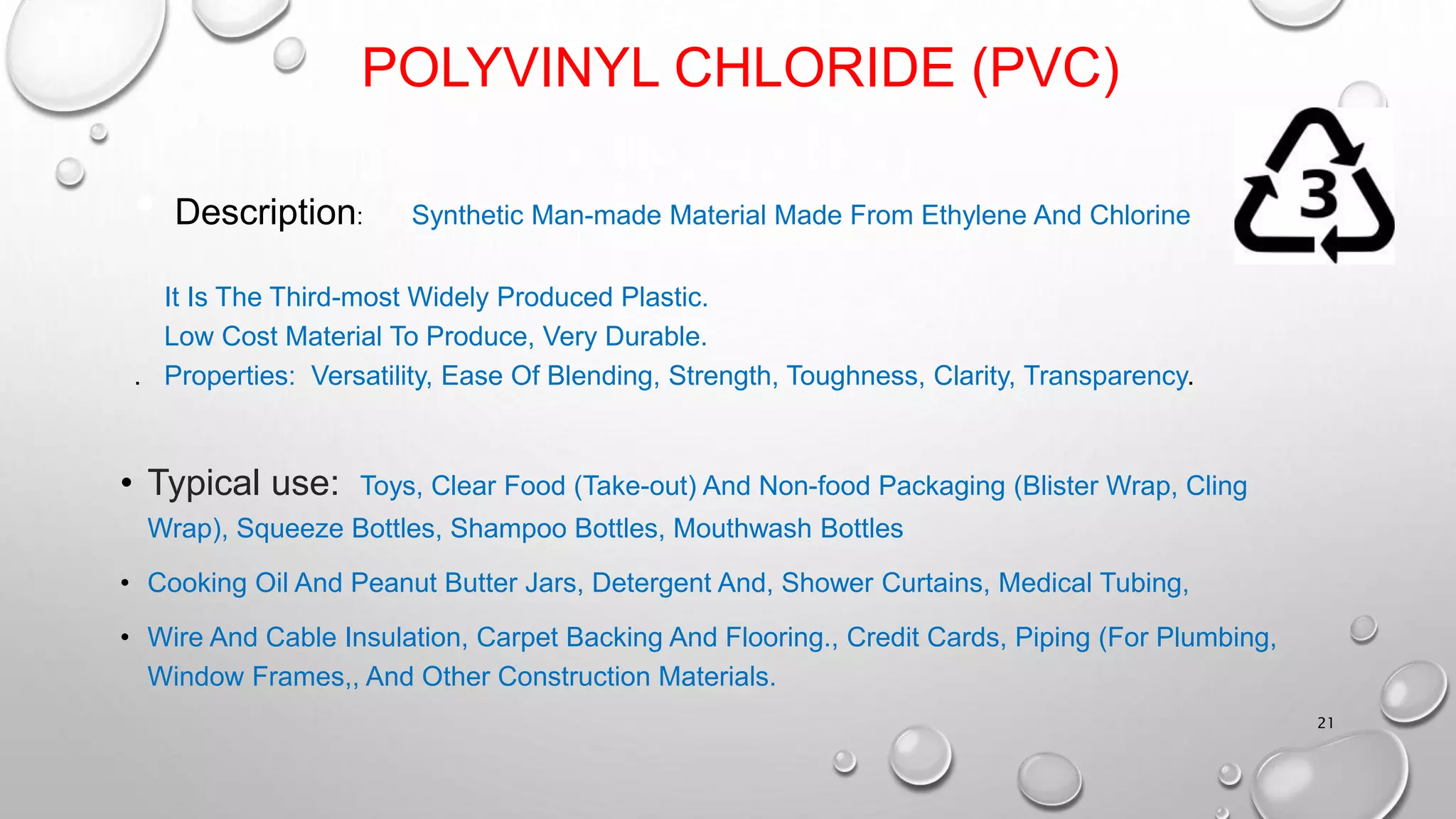 POLYVINYL CHLORIDE (PVC)

3

Description: Synthetic Man-made Material Made From Ethylene And Chlorine

It Is The Third-most Widely Produced Plastic.
Low Cost Material To Produce, Very Durable.
. Properties: Versatility, Ease Of Blending, Strength, Toughness, Clarity, Transparency.

• Typical use: Toys, Clear Food (Take-out) And Non-food Packaging (Blister Wrap, Cling Wrap), Squeeze Bottles, Shampoo Bottles, Mouthwash Bottles

• Cooking Oil And Peanut Butter Jars, Detergent And, Shower Curtains, Medical Tubing,

• Wire And Cable Insulation, Carpet Backing And Flooring., Credit Cards, Piping (For Plumbing, Window Frames,, And Other Construction Materials.

21